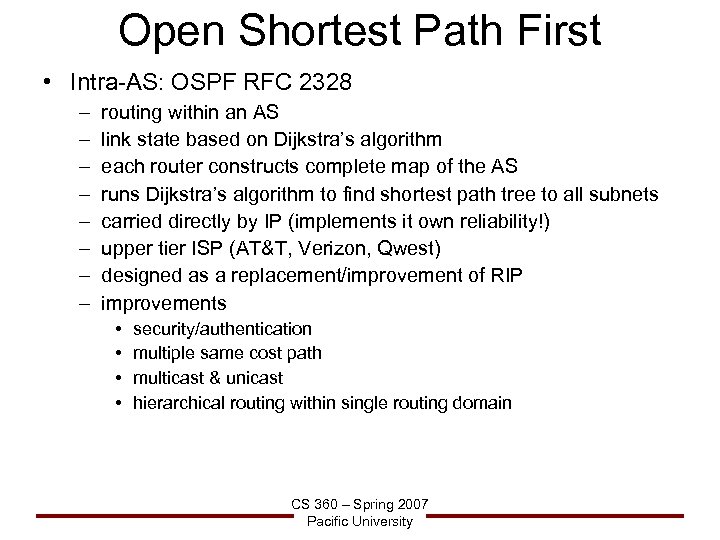 Open Shortest Path First

• Intra-AS: OSPF RFC 2328
– routing within an AS
– link state based on Dijkstra's algorithm
– each router constructs complete map of the AS
– runs Dijkstra's algorithm to find shortest path tree to all subnets
– carried directly by IP (implements it own reliability!)
– upper tier ISP (AT&T, Verizon, Qwest)
– designed as a replacement/improvement of RIP
– improvements
• security/authentication
• multiple same cost path
• multicast & unicast
• hierarchical routing within single routing domain

CS 360 – Spring 2007
Pacific University